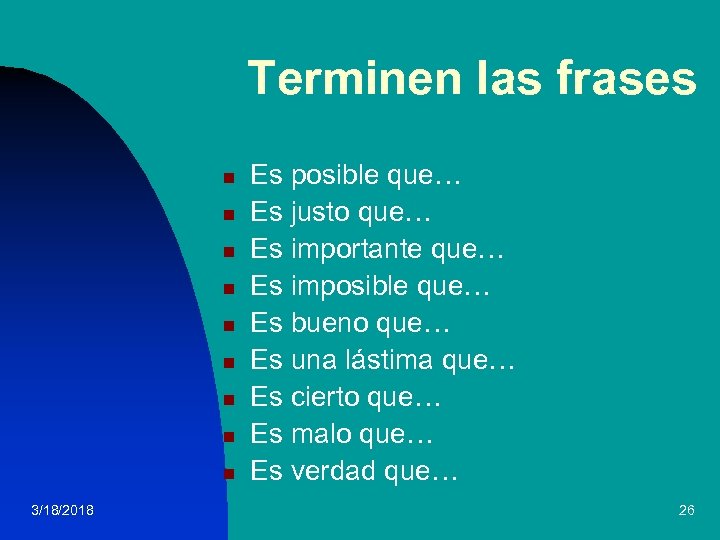 Terminen las frases

- Es posible que…
- Es justo que…
- Es importante que…
- Es imposible que…
- Es bueno que…
- Es una lástima que…
- Es cierto que…
- Es malo que…
- Es verdad que…

3/18/2018

26